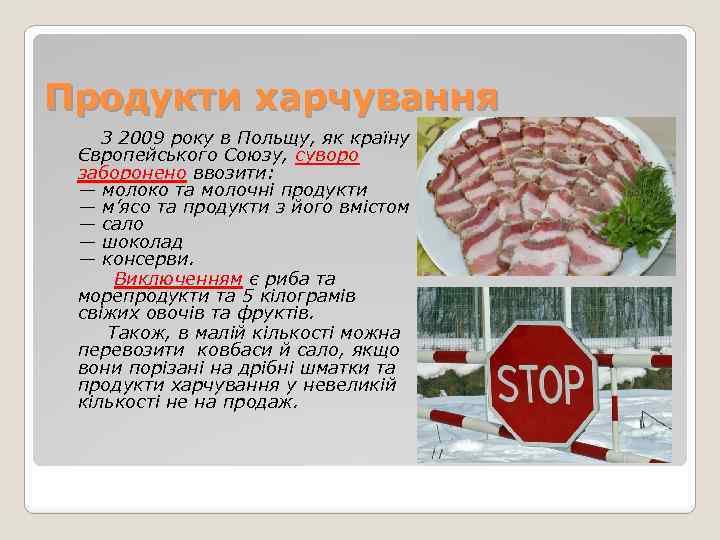 Продукти харчування

З 2009 року в Польщу, як країну Європейського Союзу, суворо заборонено ввозити:
— молоко та молочні продукти
— м'ясо та продукти з його вмістом
— сало
— шоколад
— консерви.

Виключенням є риба та морепродукти та 5 кілограмів свіжих овочів та фруктів.

Також, в малій кількості можна перевозити ковбаси й сало, якщо вони порізані на дрібні шматки та продукти харчування у невеликій кількості не на продаж.

STOP